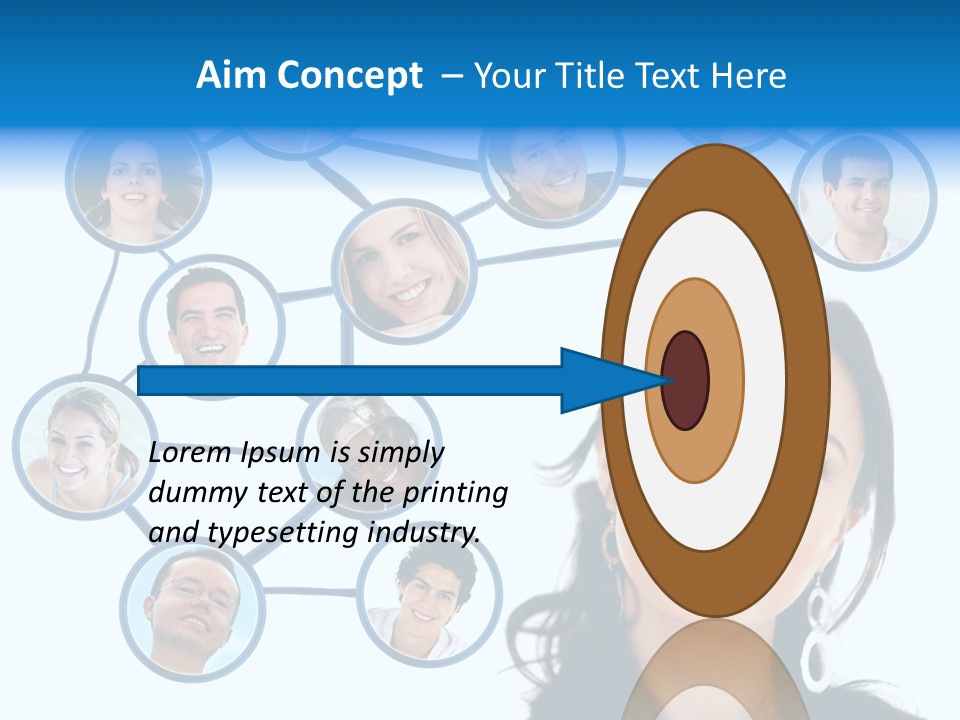 Aim Concept – Your Title Text Here

Lorem Ipsum is simply dummy text of the printing and typesetting industry.